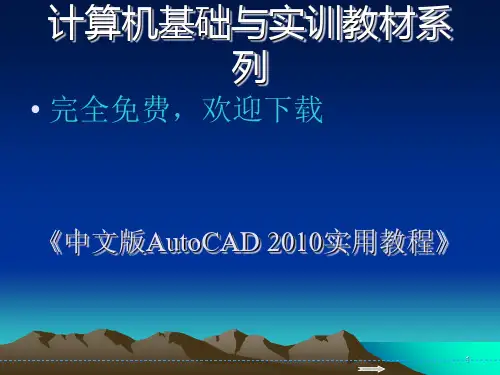 计算机基础与实训教材系列

• 完全免费，欢迎下载

《中文版AutoCAD 2010实用教程》

1